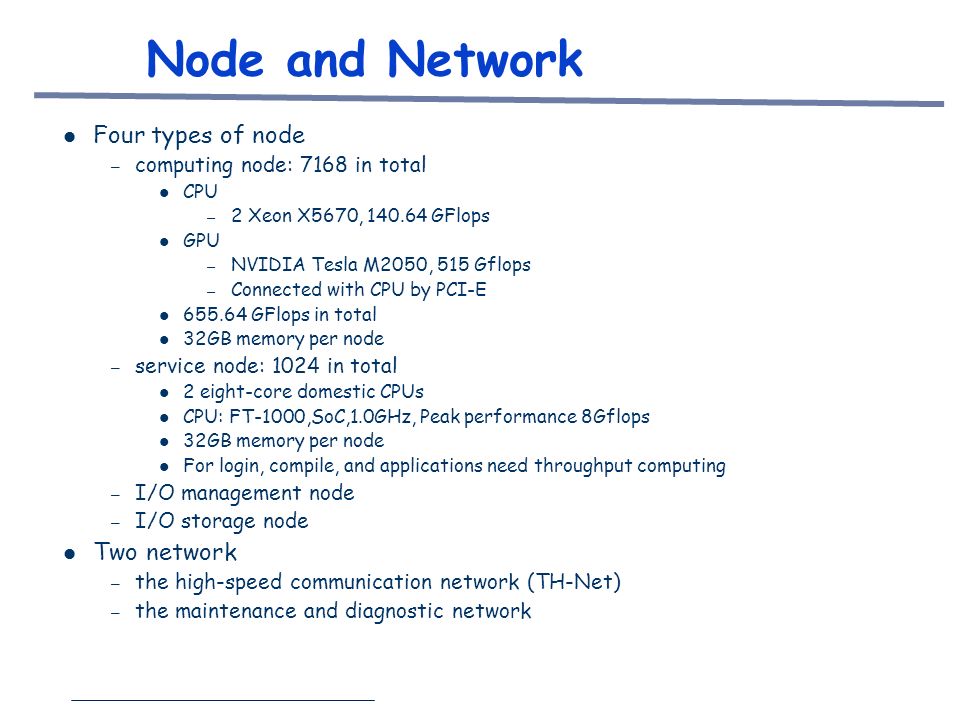 Node and Network

- Four types of node
  - computing node: 7168 in total
    - CPU
      - 2 Xeon X5670, 140.64 GFlops
    - GPU
      - NVIDIA Tesla M2050, 515 Gflops
      - Connected with CPU by PCI-E
    - 655.64 GFlops in total
    - 32GB memory per node
  - service node: 1024 in total
    - 2 eight-core domestic CPUs
    - CPU: FT-1000,SoC,1.0GHz, Peak performance 8Gflops
    - 32GB memory per node
    - For login, compile, and applications need throughput computing
  - I/O management node
  - I/O storage node
- Two network
  - the high-speed communication network (TH-Net)
  - the maintenance and diagnostic network